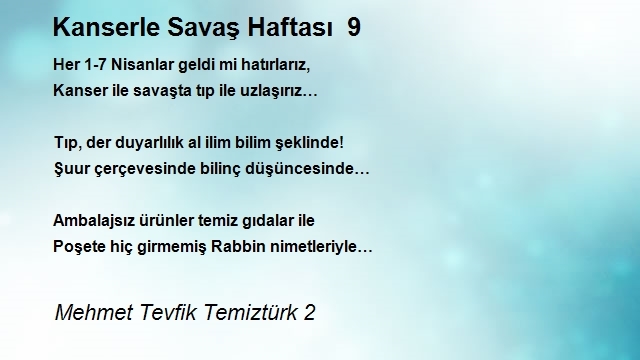 Kanserle Savaş Haftası 9

Her 1-7 Nisanlar geldi mi hatırlarız,
Kanser ile savaşta tıp ile uzlaşırız…

Tıp, der duyarlılık al ilim bilim şeklinde!
Şuur çerçevesinde bilinç düşüncesinde…

Ambalajsız ürünler temiz gıdalar ile
Poşete hiç girmemiş Rabbin nimetleriyle…

Mehmet Tevfik Temiztürk 2